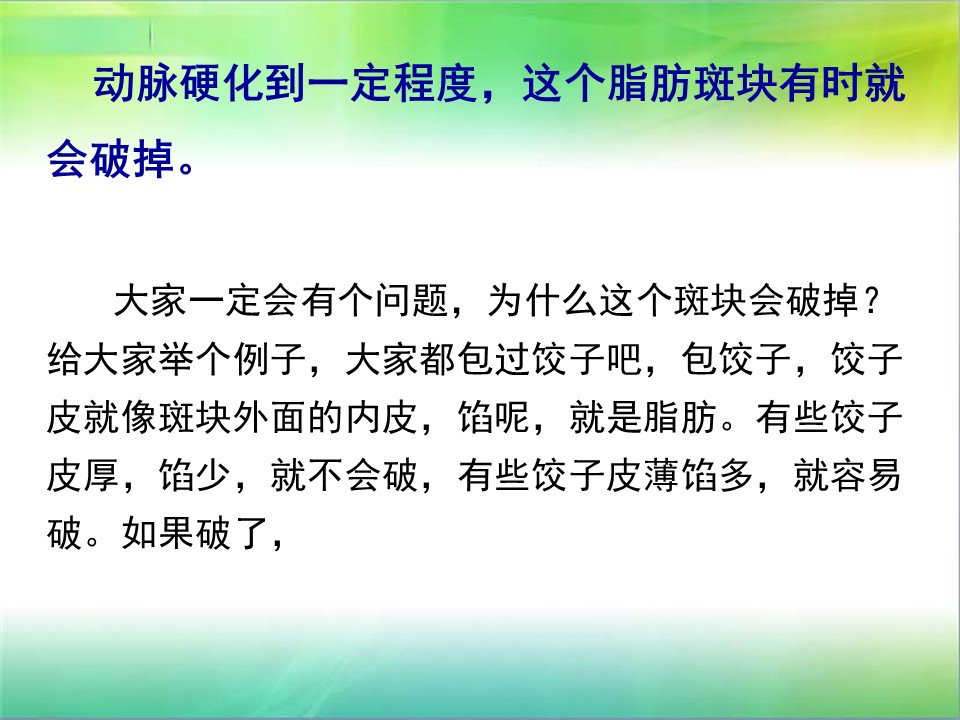 动脉硬化到一定程度，这个脂肪斑块有时就会破掉。

大家一定会有个问题，为什么这个斑块会破掉？给大家举个例子，大家都包过饺子吧，包饺子，饺子皮就像斑块外面的内皮，馅呢，就是脂肪。有些饺子皮厚，馅少，就不会破，有些饺子皮薄馅多，就容易破。如果破了，